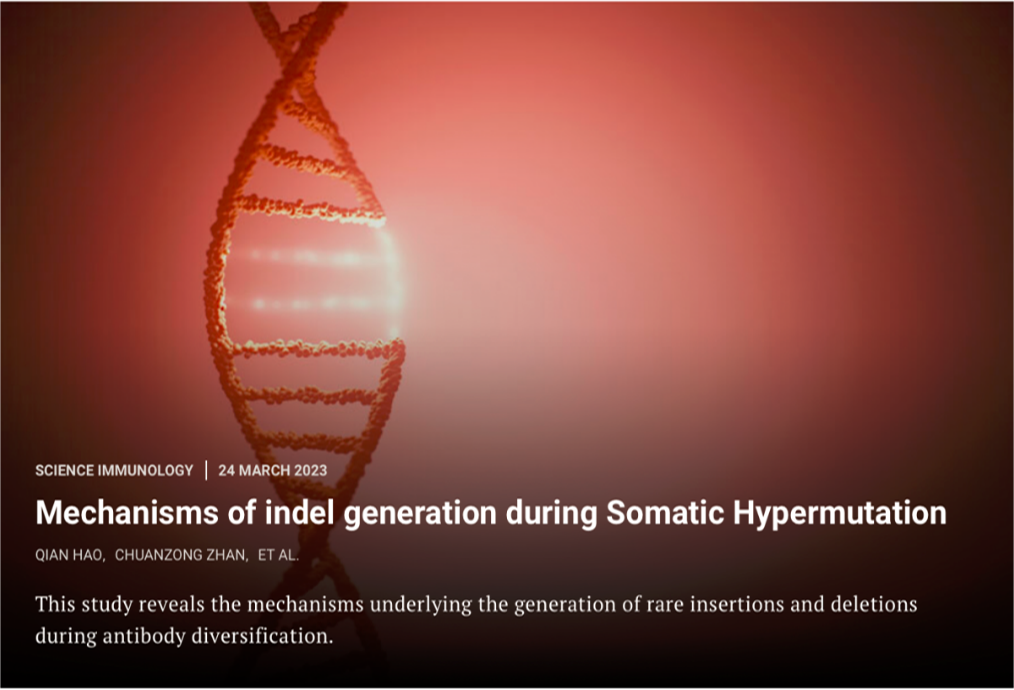 SCIENCE IMMUNOLOGY | 24 MARCH 2023

Mechanisms of indel generation during Somatic Hypermutation

QIAN HAO, CHUANZONG ZHAN, ET AL.

This study reveals the mechanisms underlying the generation of rare insertions and deletions during antibody diversification.